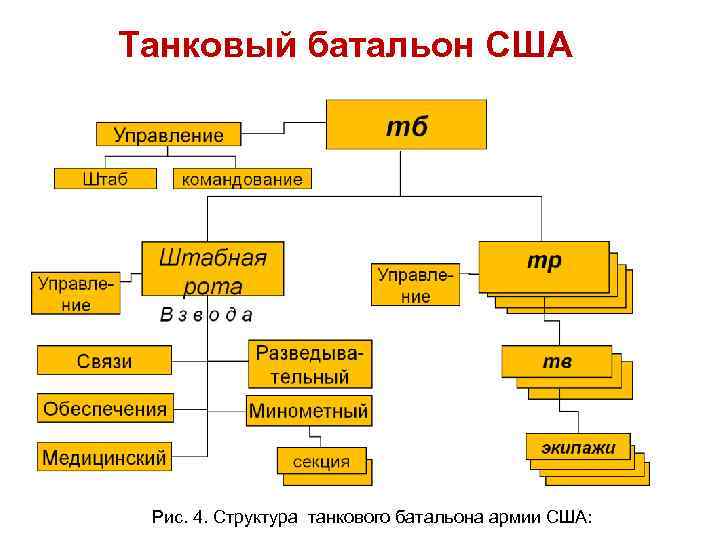 Танковый батальон США

тб

Управление

Штаб

командование

Штабная рота

Управление

Взвода

Связи

Обеспечения

Медицинский

Разведывательный

Минометный

секция

Управление

тр

тв

экипажи

Рис. 4. Структура танкового батальона армии США: